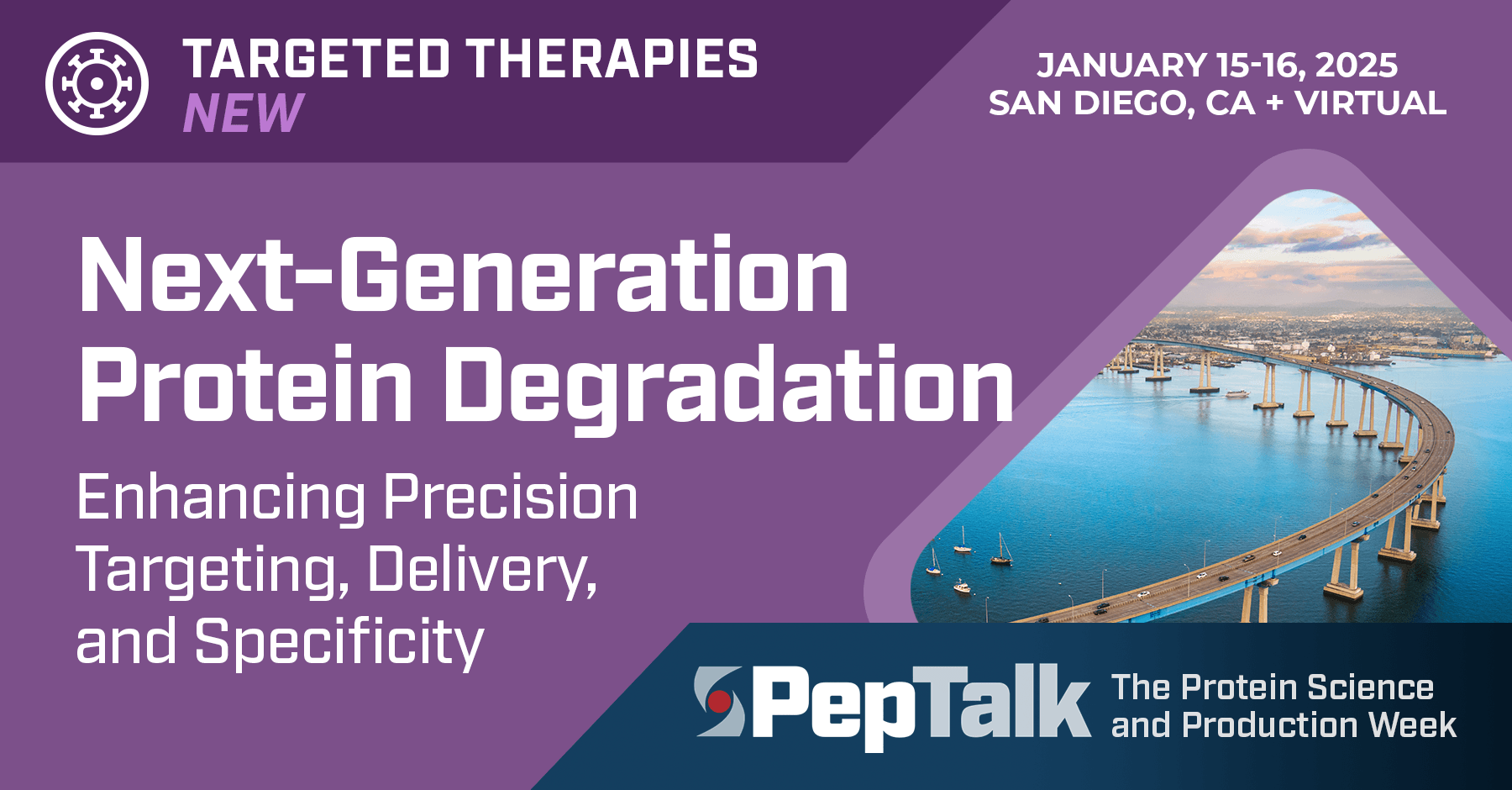 TARGETED THERAPIES
NEW

JANUARY 15-16, 2025
SAN DIEGO, CA + VIRTUAL

Next-Generation Protein Degradation

Enhancing Precision Targeting, Delivery, and Specificity

PepTalk The Protein Science and Production Week